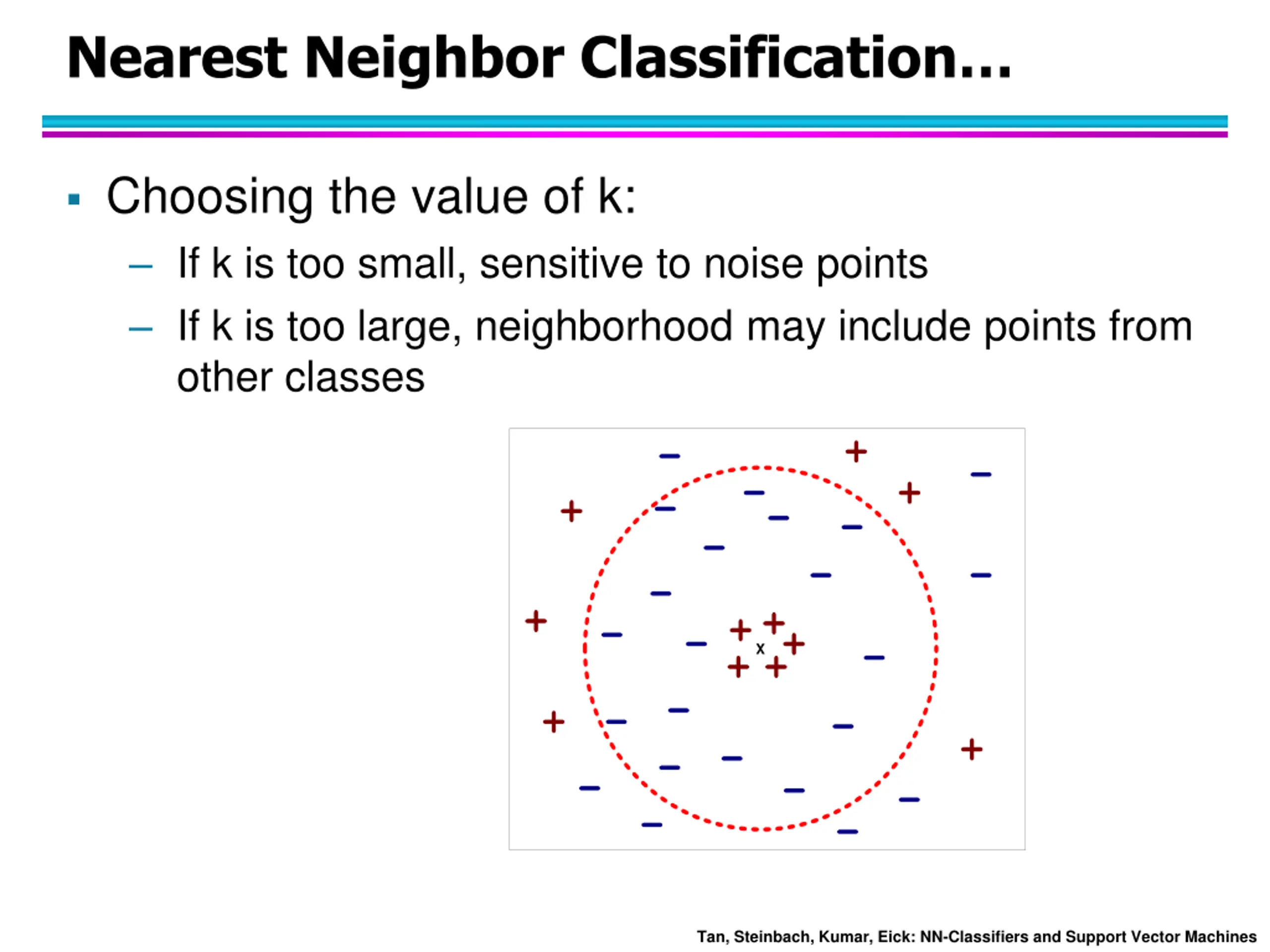 Nearest Neighbor Classification…

▪ Choosing the value of k:

– If k is too small, sensitive to noise points

– If k is too large, neighborhood may include points from other classes

x

Tan, Steinbach, Kumar, Eick: NN-Classifiers and Support Vector Machines